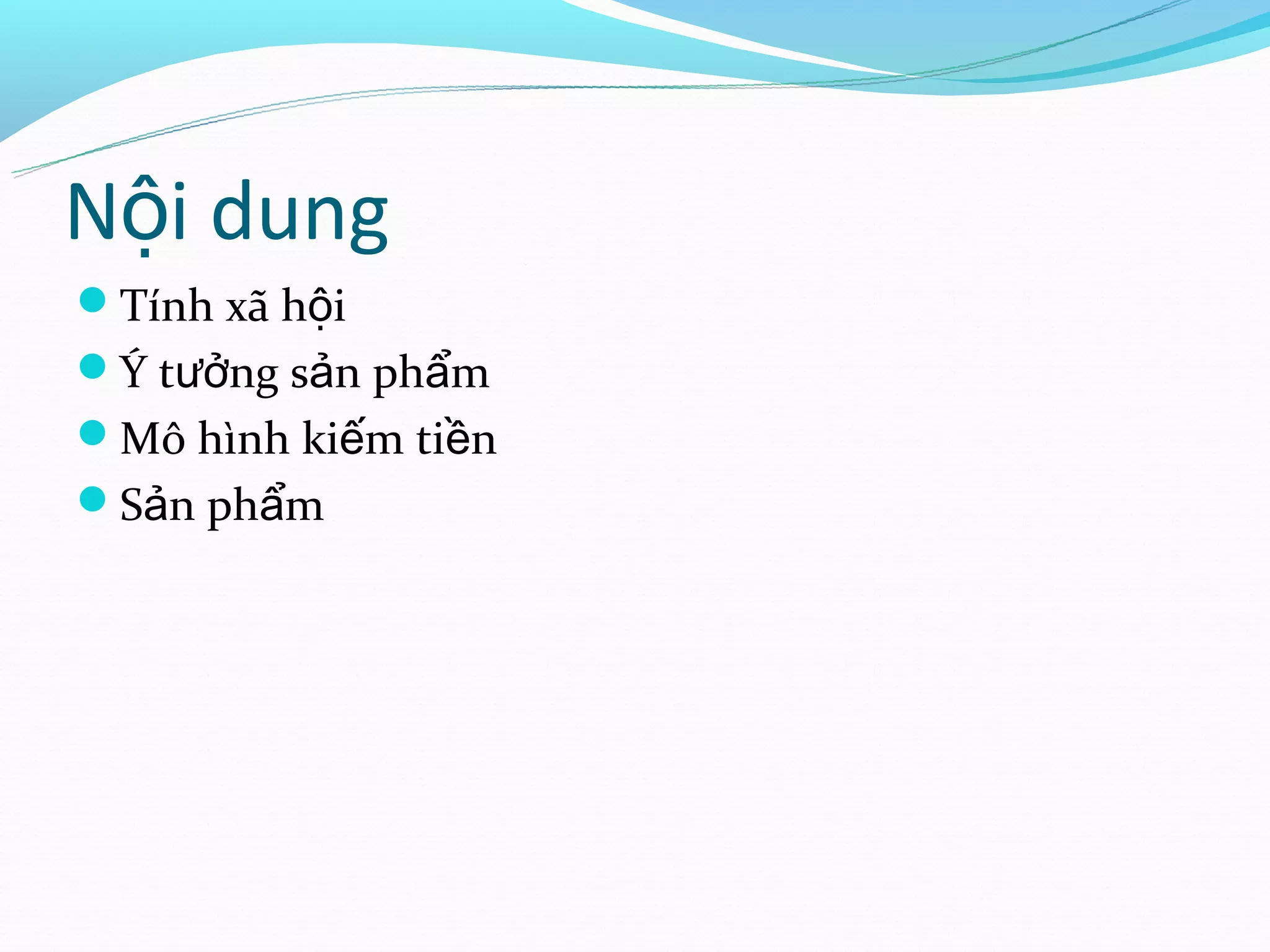 Nội dung

- Tính xã hội
- Ý tưởng sản phẩm
- Mô hình kiếm tiền
- Sản phẩm